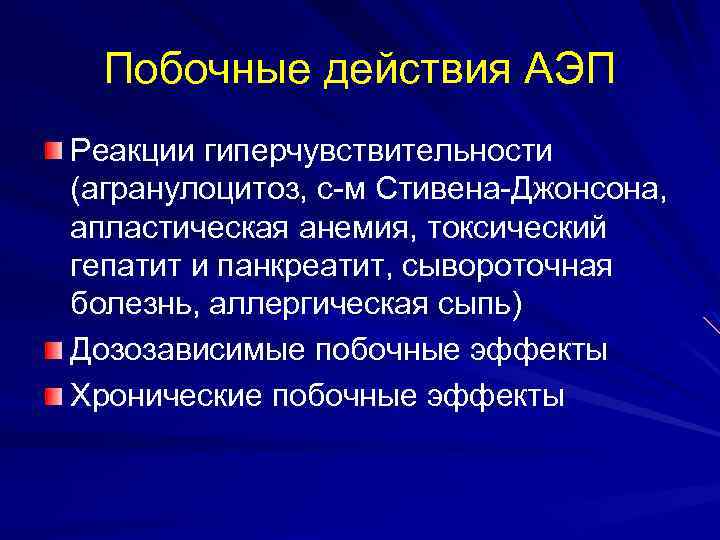 Побочные действия АЭП

Реакции гиперчувствительности (агранулоцитоз, с-м Стивена-Джонсона, апластическая анемия, токсический гепатит и панкреатит, сывороточная болезнь, аллергическая сыпь)

Дозозависимые побочные эффекты

Хронические побочные эффекты